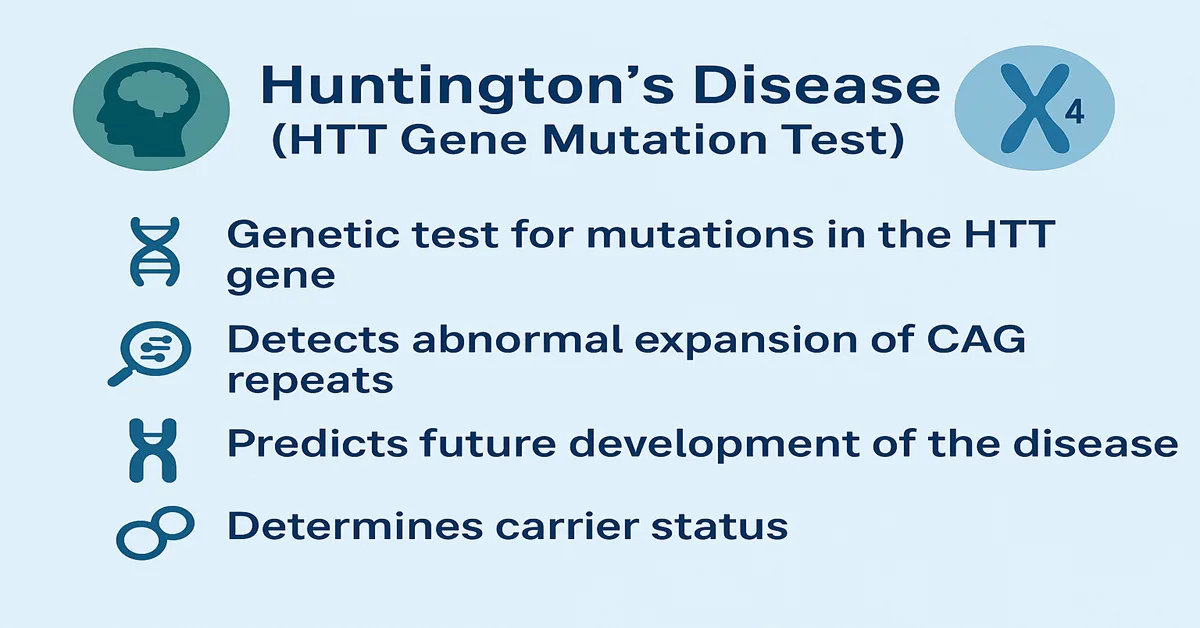 Huntington's Disease
(HTT Gene Mutation Test)

4

Genetic test for mutations in the HTT gene

Detects abnormal expansion of CAG repeats

Predicts future development of the disease

Determines carrier status